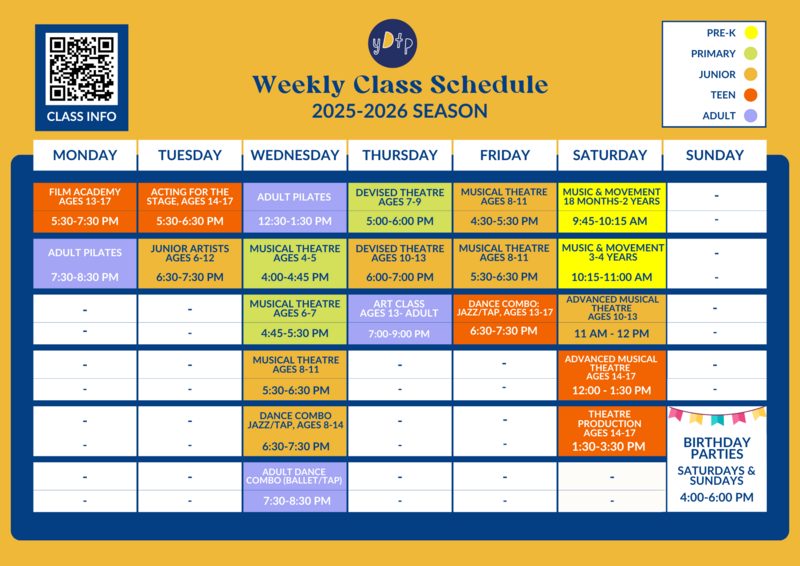 CLASS INFO

yDtp

Weekly Class Schedule
2025-2026 SEASON

PRE-K
PRIMARY
JUNIOR
TEEN
ADULT

| MONDAY | TUESDAY | WEDNESDAY | THURSDAY | FRIDAY | SATURDAY | SUNDAY |
|---|---|---|---|---|---|---|
| FILM ACADEMY AGES 13-17 | ACTING FOR THE STAGE, AGES 14-17 | ADULT PILATES | DEVISED THEATRE AGES 7-9 | MUSICAL THEATRE AGES 8-11 | MUSIC & MOVEMENT 18 MONTHS-2 YEARS | - |
| 5:30-7:30 PM | 5:30-6:30 PM | 12:30-1:30 PM | 5:00-6:00 PM | 4:30-5:30 PM | 9:45-10:15 AM | - |
| ADULT PILATES | JUNIOR ARTISTS AGES 6-12 | MUSICAL THEATRE AGES 4-5 | DEVISED THEATRE AGES 10-13 | MUSICAL THEATRE AGES 8-11 | MUSIC & MOVEMENT 3-4 YEARS | - |
| 7:30-8:30 PM | 6:30-7:30 PM | 4:00-4:45 PM | 6:00-7:00 PM | 5:30-6:30 PM | 10:15-11:00 AM | - |
| - | - | MUSICAL THEATRE AGES 6-7 | ART CLASS AGES 13- ADULT | DANCE COMBO: JAZZ/TAP, AGES 13-17 | ADVANCED MUSICAL THEATRE AGES 10-13 | - |
| - | - | 4:45-5:30 PM | 7:00-9:00 PM | 6:30-7:30 PM | 11 AM - 12 PM | - |
| - | - | MUSICAL THEATRE AGES 8-11 | - | - | ADVANCED MUSICAL THEATRE AGES 14-17 | - |
| - | - | 5:30-6:30 PM | - | - | 12:00 - 1:30 PM | - |
| - | - | DANCE COMBO JAZZ/TAP, AGES 8-14 | - | - | THEATRE PRODUCTION AGES 14-17 | BIRTHDAY PARTIES |
| - | - | 6:30-7:30 PM | - | - | 1:30-3:30 PM | SATURDAYS & SUNDAYS |
| - | - | ADULT DANCE COMBO (BALLET/TAP) | - | - | - | 4:00-6:00 PM |
| - | - | 7:30-8:30 PM | - | - | - | |